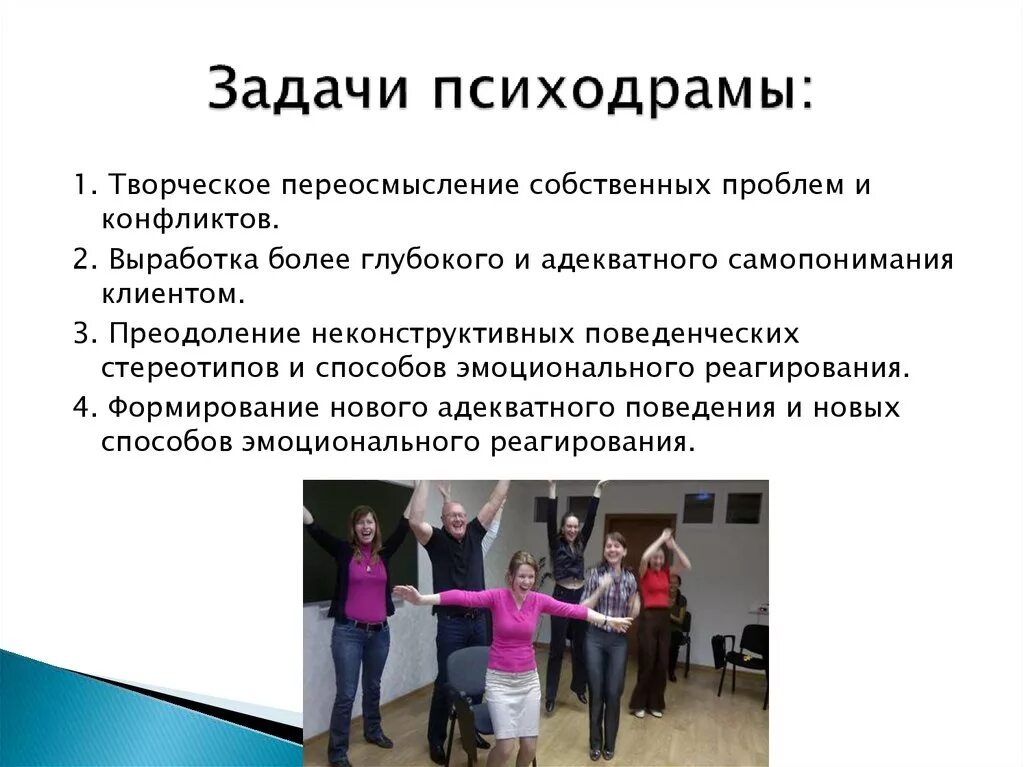 Задачи психодрамы:

1. Творческое переосмысление собственных проблем и конфликтов.

2. Выработка более глубокого и адекватного самопонимания клиентом.

3. Преодоление неконструктивных поведенческих стереотипов и способов эмоционального реагирования.

4. Формирование нового адекватного поведения и новых способов эмоционального реагирования.